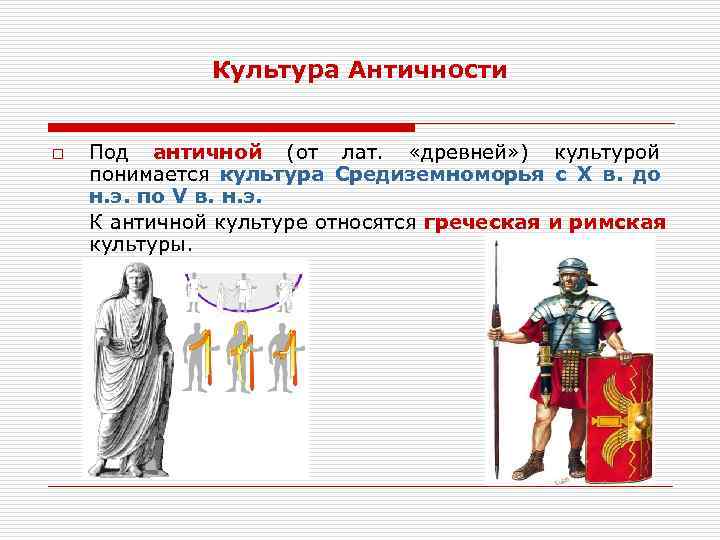 Культура Античности

Под античной (от лат. «древней») культурой понимается культура Средиземноморья с X в. до н.э. по V в. н.э.

К античной культуре относятся греческая и римская культуры.